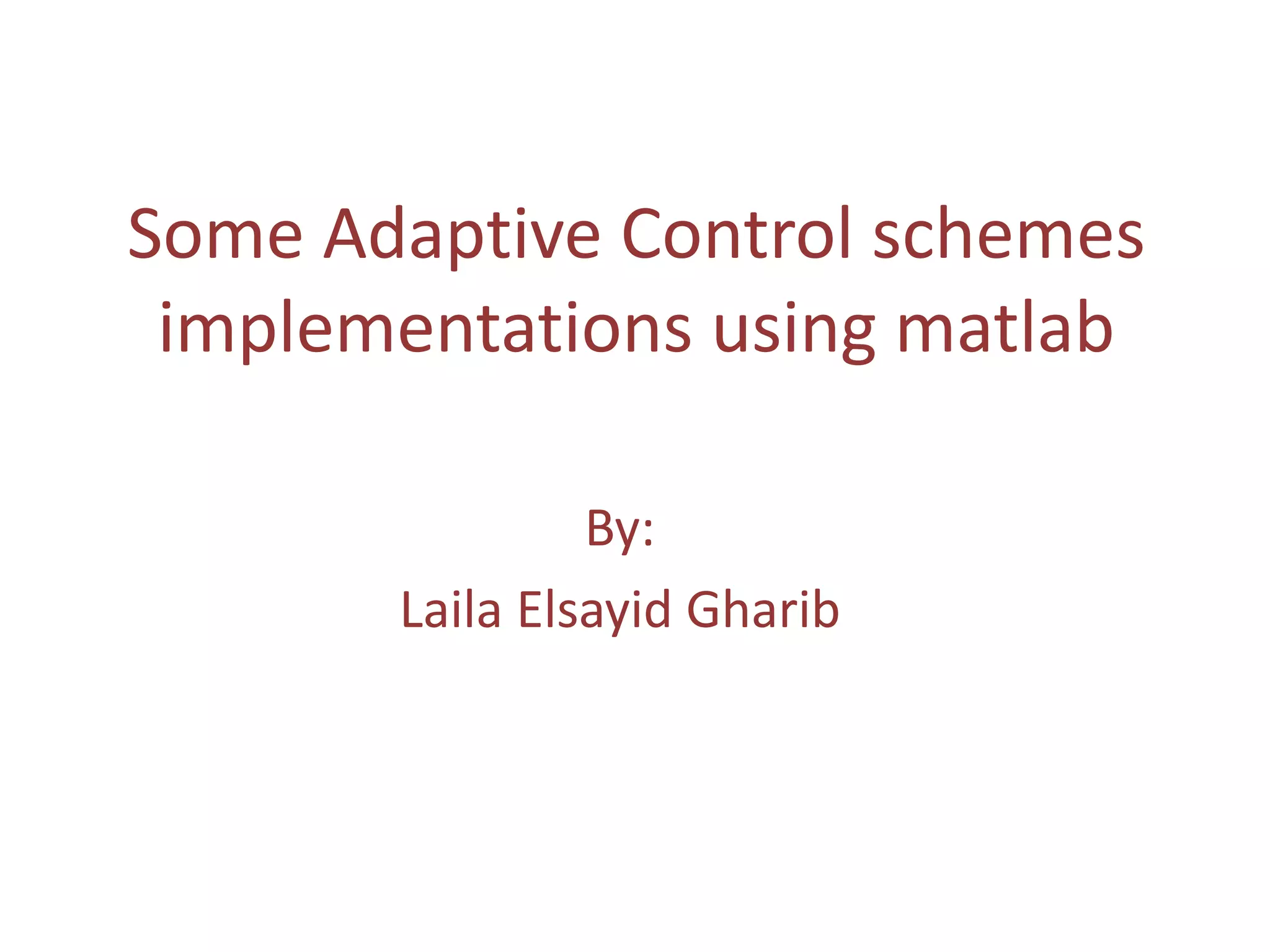 Some Adaptive Control schemes implementations using matlab

By:

Laila Elsayid Gharib